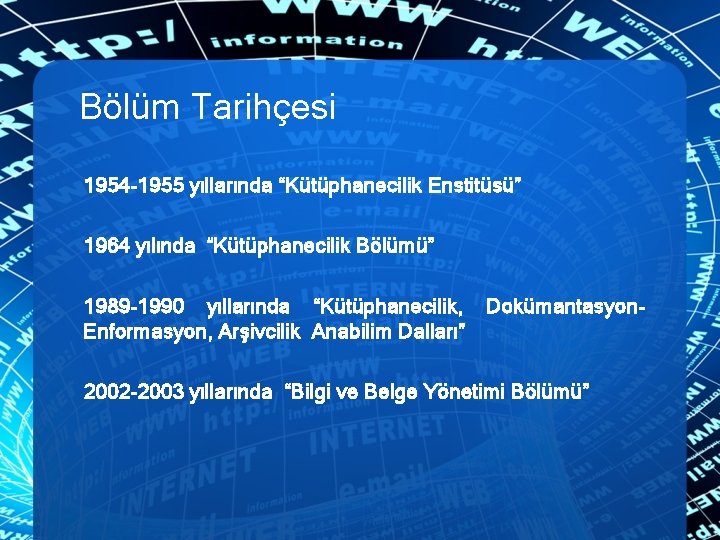 Bölüm Tarihçesi

1954-1955 yıllarında “Kütüphanecilik Enstitüsü”

1964 yılında “Kütüphanecilik Bölümü”

1989-1990 yıllarında “Kütüphanecilik, Dokümantasyon-Enformasyon, Arşivcilik Anabilim Dalları”

2002-2003 yıllarında “Bilgi ve Belge Yönetimi Bölümü”